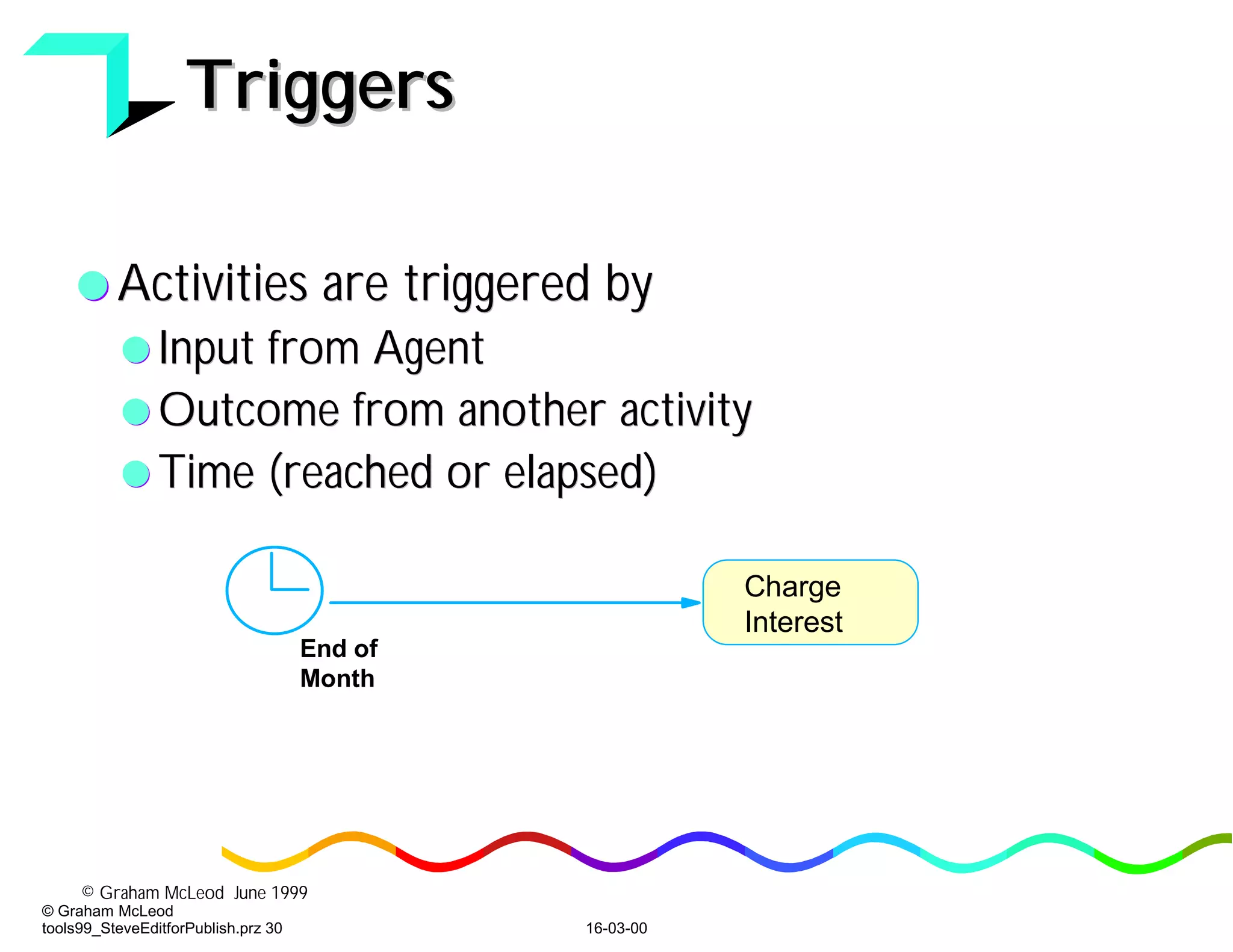 Triggers

Activities are triggered by

Input from Agent

Outcome from another activity

Time (reached or elapsed)

End of Month

Charge Interest

© Graham McLeod June 1999

© Graham McLeod
tools99_SteveEditforPublish.prz 30

16-03-00